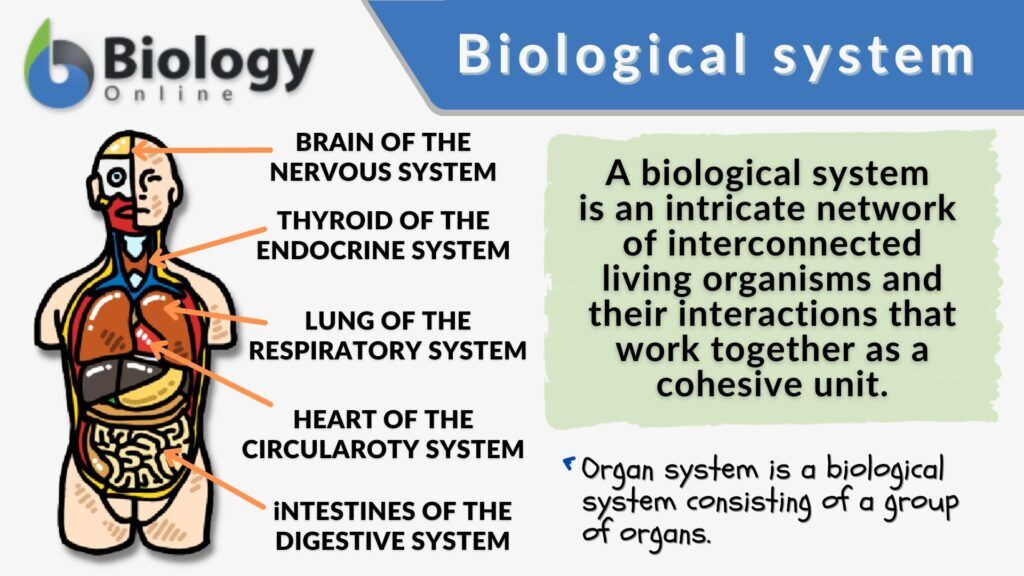 Biology Online

Biological system

BRAIN OF THE NERVOUS SYSTEM

THYROID OF THE ENDOCRINE SYSTEM

LUNG OF THE RESPIRATORY SYSTEM

HEART OF THE CIRCULAROTY SYSTEM

iNTESTINES OF THE DIGESTIVE SYSTEM

A biological system is an intricate network of interconnected living organisms and their interactions that work together as a cohesive unit.

Organ system is a biological system consisting of a group of organs.